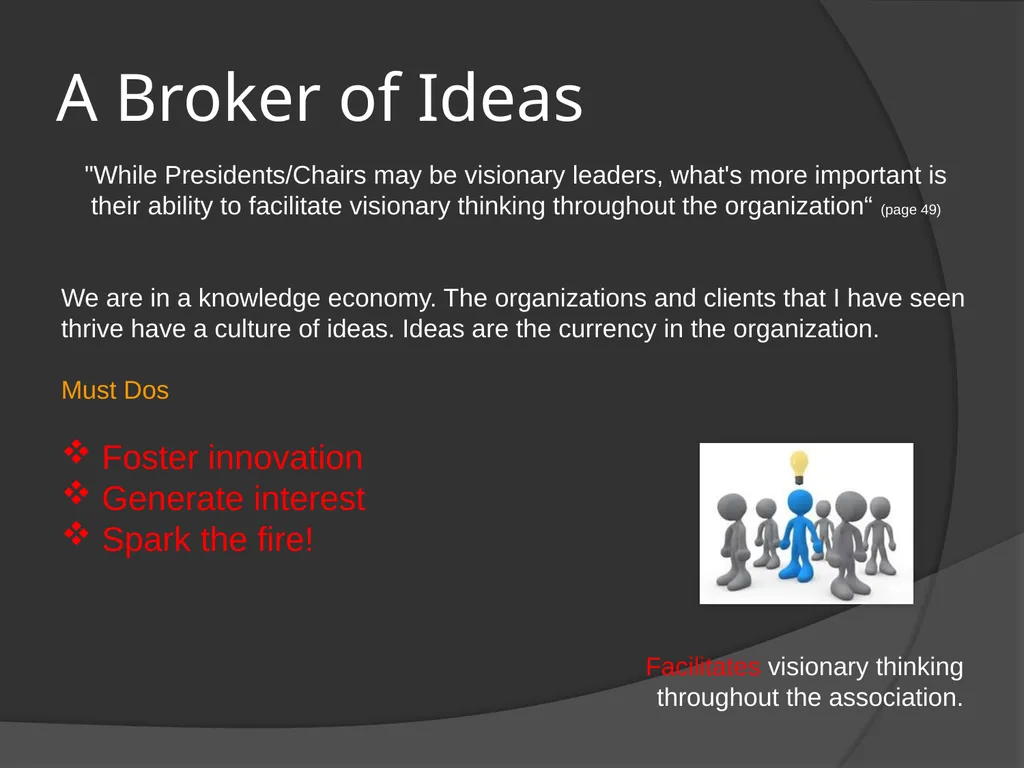 A Broker of Ideas

"While Presidents/Chairs may be visionary leaders, what's more important is their ability to facilitate visionary thinking throughout the organization“ (page 49)

We are in a knowledge economy. The organizations and clients that I have seen thrive have a culture of ideas. Ideas are the currency in the organization.

Must Dos

❖ Foster innovation
❖ Generate interest
❖ Spark the fire!

Facilitates visionary thinking throughout the association.